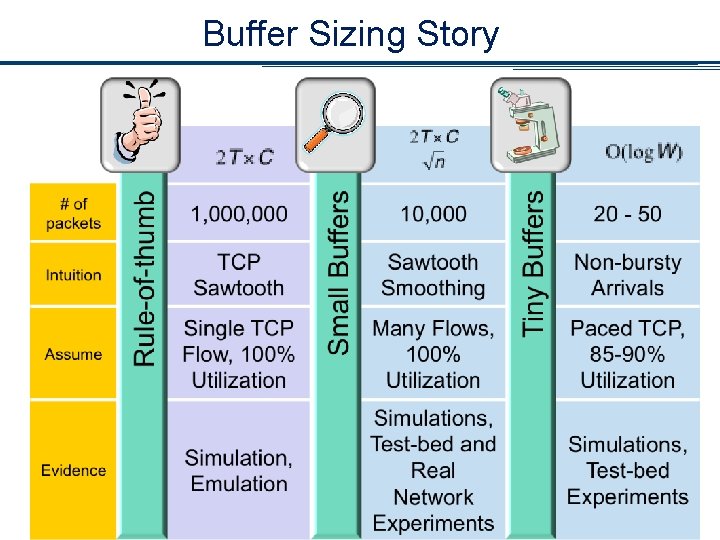 Buffer Sizing Story

| | Rule-of-thumb | Small Buffers | Tiny Buffers |
|---|---|---|---|
| | $2T \times C$ | $\frac{2T \times C}{\sqrt{n}}$ | $O(\log W)$ |
| # of packets | 1,000,000 | 10,000 | 20 - 50 |
| Intuition | TCP Sawtooth | Sawtooth Smoothing | Non-bursty Arrivals |
| Assume | Single TCP Flow, 100% Utilization | Many Flows, 100% Utilization | Paced TCP, 85-90% Utilization |
| Evidence | Simulation, Emulation | Simulations, Test-bed and Real Network Experiments | Simulations, Test-bed Experiments |